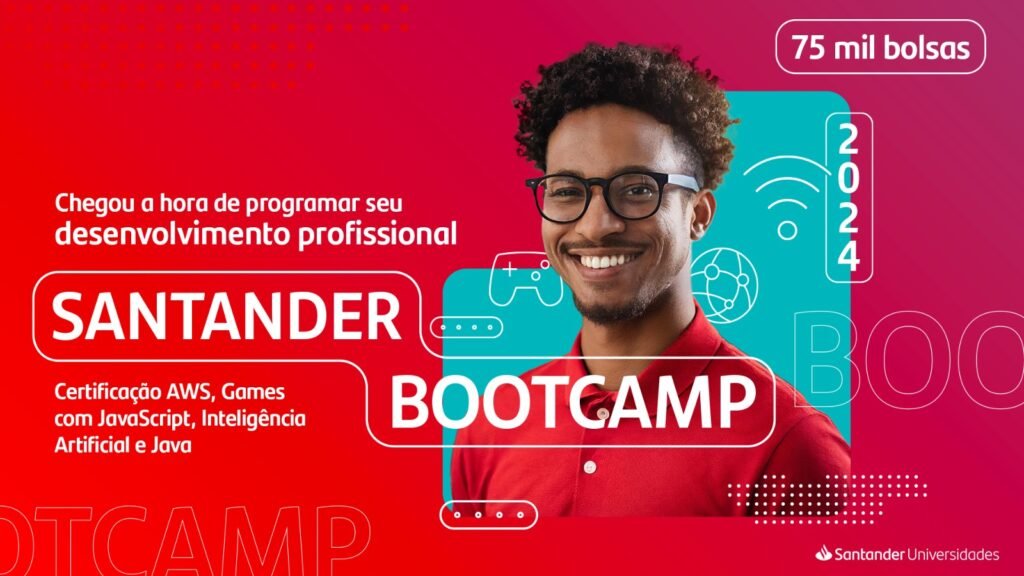 75 mil bolsas

2024

Chegou a hora de programar seu desenvolvimento profissional

SANTANDER

BOOTCAMP

Certificação AWS, Games com JavaScript, Inteligência Artificial e Java

BOO

OTCAMP

Santander Universidades